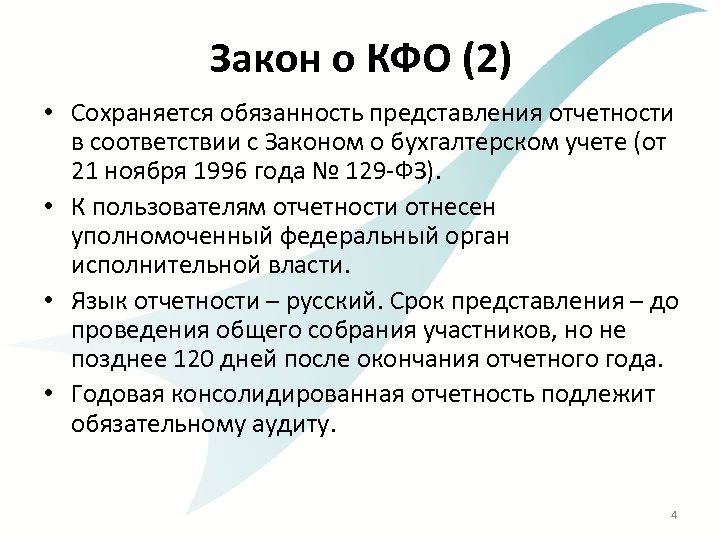 Закон о КФО (2)

• Сохраняется обязанность представления отчетности в соответствии с Законом о бухгалтерском учете (от 21 ноября 1996 года № 129-ФЗ).

• К пользователям отчетности отнесен уполномоченный федеральный орган исполнительной власти.

• Язык отчетности – русский. Срок представления – до проведения общего собрания участников, но не позднее 120 дней после окончания отчетного года.

• Годовая консолидированная отчетность подлежит обязательному аудиту.

4